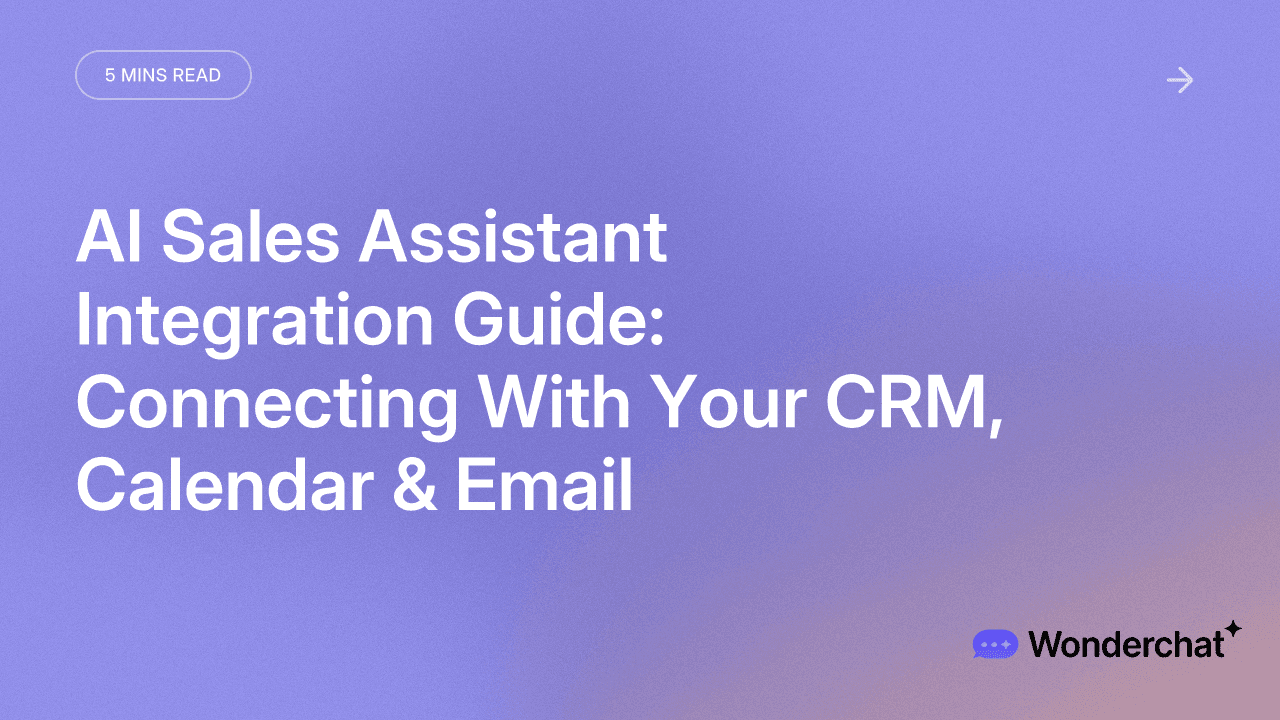 5 MINS READ

AI Sales Assistant Integration Guide: Connecting With Your CRM, Calendar & Email

Wonderchat